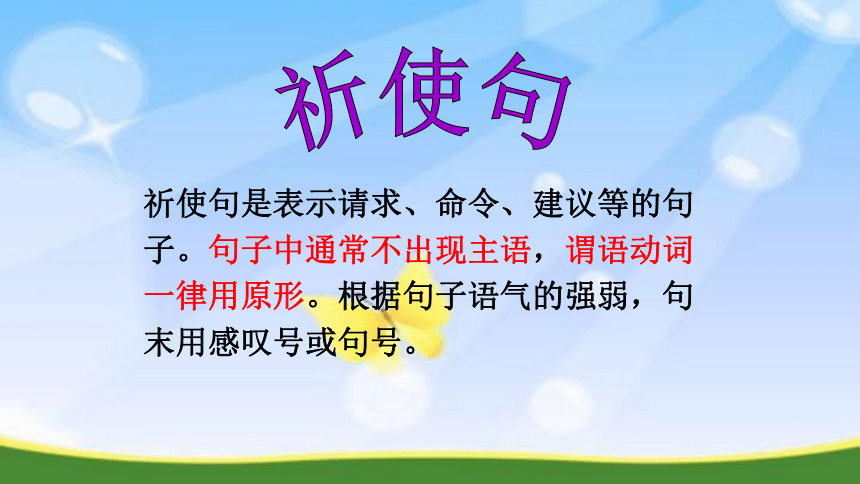 祈使句

祈使句是表示请求、命令、建议等的句子。句子中通常不出现主语，谓语动词一律用原形。根据句子语气的强弱，句末用感叹号或句号。